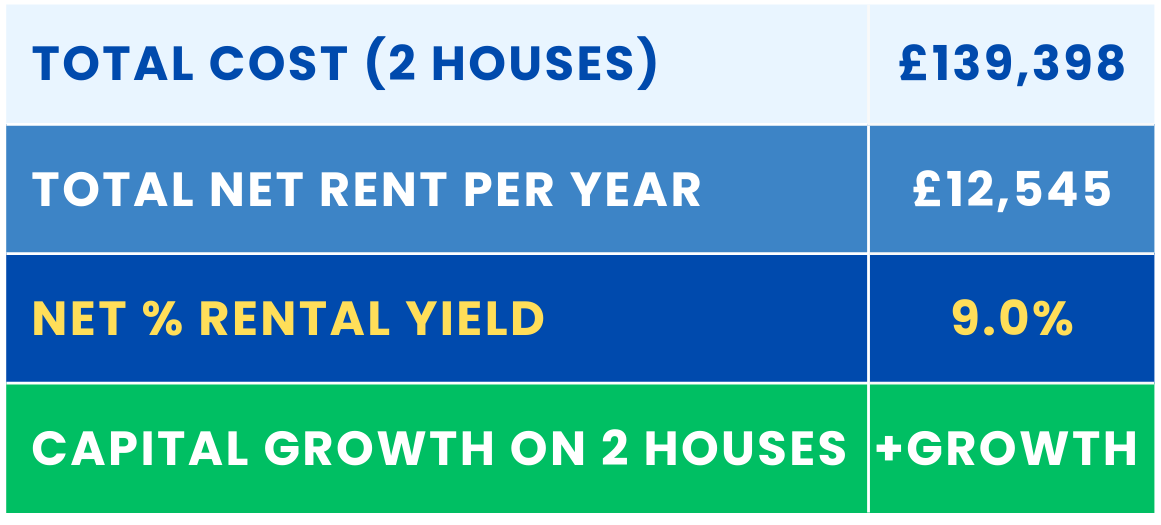 | TOTAL COST (2 HOUSES) | £139,398 |
|---|---|
| TOTAL NET RENT PER YEAR | £12,545 |
| NET % RENTAL YIELD | 9.0% |
| CAPITAL GROWTH ON 2 HOUSES | +GROWTH |